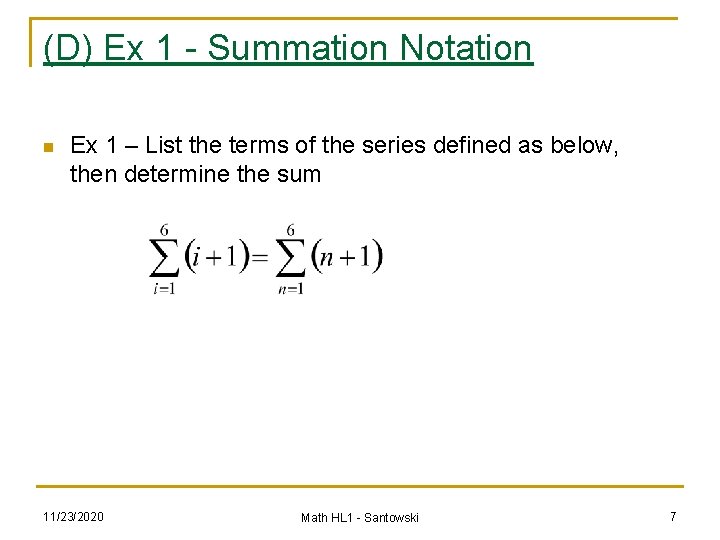 (D) Ex 1 - Summation Notation

Ex 1 – List the terms of the series defined as below, then determine the sum

$\sum_{i=1}^{6}(i+1)=\sum_{n=1}^{6}(n+1)$

11/23/2020

Math HL1 - Santowski

7